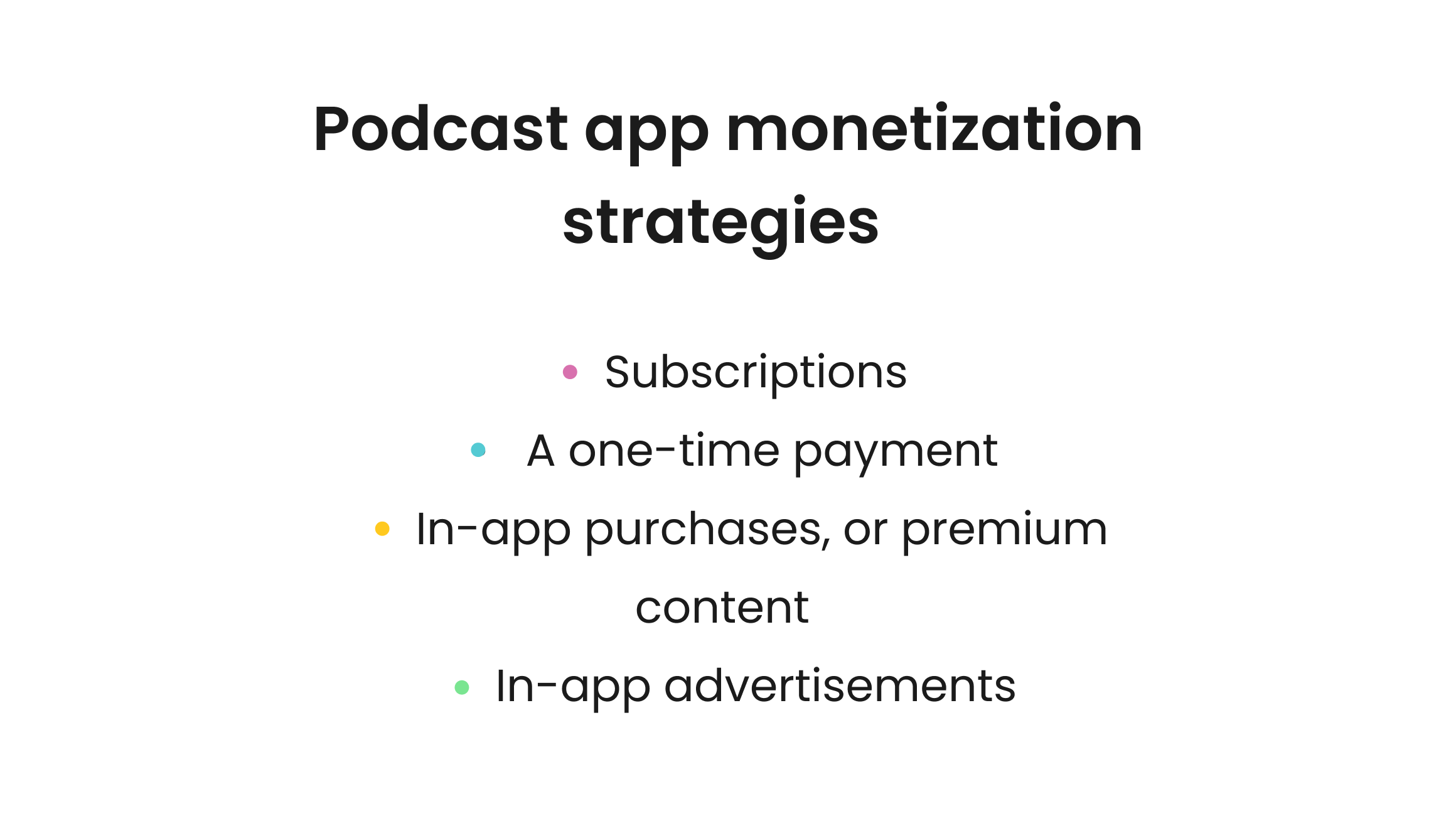 Podcast app monetization strategies

- Subscriptions
- A one-time payment
- In-app purchases, or premium content
- In-app advertisements